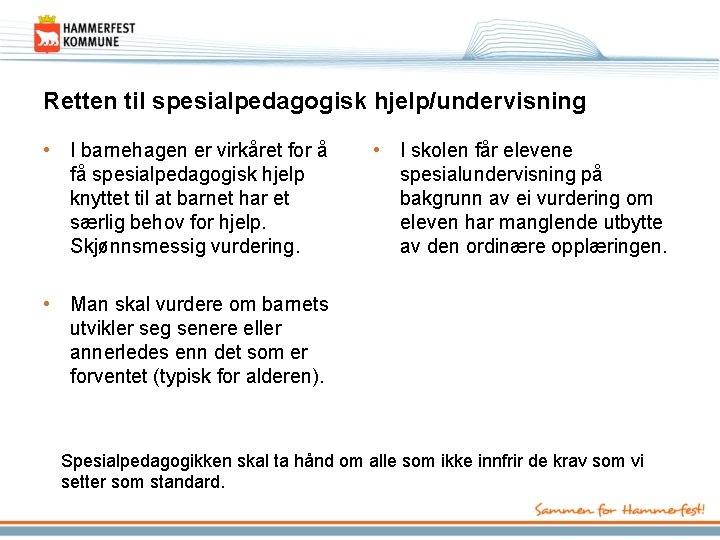 HAMMERFEST KOMMUNE

Retten til spesialpedagogisk hjelp/undervisning

• I barnehagen er virkåret for å få spesialpedagogisk hjelp knyttet til at barnet har et særlig behov for hjelp. Skjønnsmessig vurdering.

• Man skal vurdere om barnets utvikler seg senere eller annerledes enn det som er forventet (typisk for alderen).

• I skolen får elevene spesialundervisning på bakgrunn av ei vurdering om eleven har manglende utbytte av den ordinære opplæringen.

Spesialpedagogikken skal ta hånd om alle som ikke innfrir de krav som vi setter som standard.

Sammen for Hammerfest!